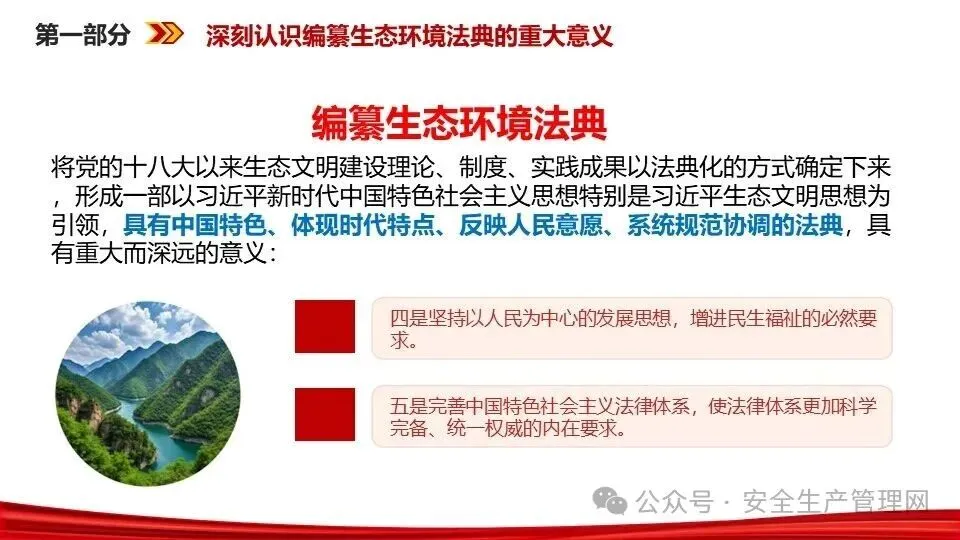 第一部分 深刻认识编纂生态环境法典的重大意义

编纂生态环境法典

将党的十八大以来生态文明建设理论、制度、实践成果以法典化的方式确定下来，形成一部以习近平新时代中国特色社会主义思想特别是习近平生态文明思想为引领，具有中国特色、体现时代特点、反映人民意愿、系统规范协调的法典，具有重大而深远的意义：

四是坚持以人民为中心的发展思想，增进民生福祉的必然要求。

五是完善中国特色社会主义法律体系，使法律体系更加科学完备、统一权威的内在要求。

公众号 · 安全生产管理网